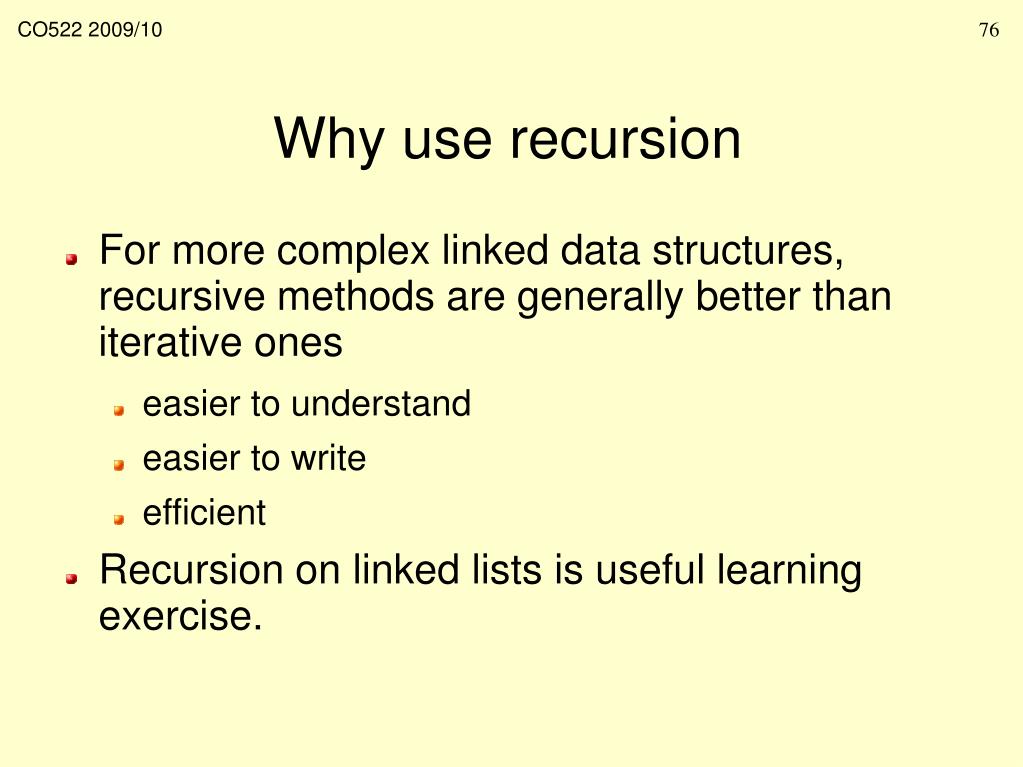 CO522 2009/10

76

Why use recursion

For more complex linked data structures, recursive methods are generally better than iterative ones

easier to understand

easier to write

efficient

Recursion on linked lists is useful learning exercise.